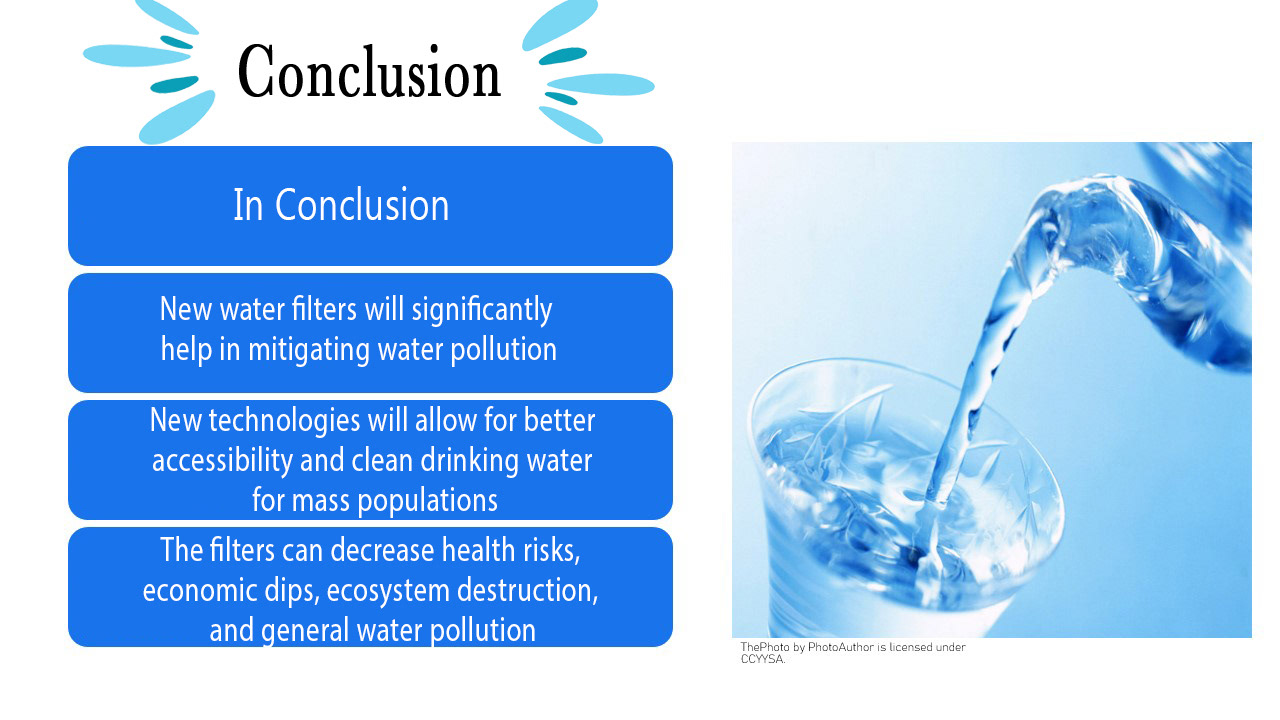 Conclusion

In Conclusion

New water filters will significantly help in mitigating water pollution

New technologies will allow for better accessibility and clean drinking water for mass populations

The filters can decrease health risks, economic dips, ecosystem destruction, and general water pollution

ThePhoto by PhotoAuthor is licensed under CCYYSA.